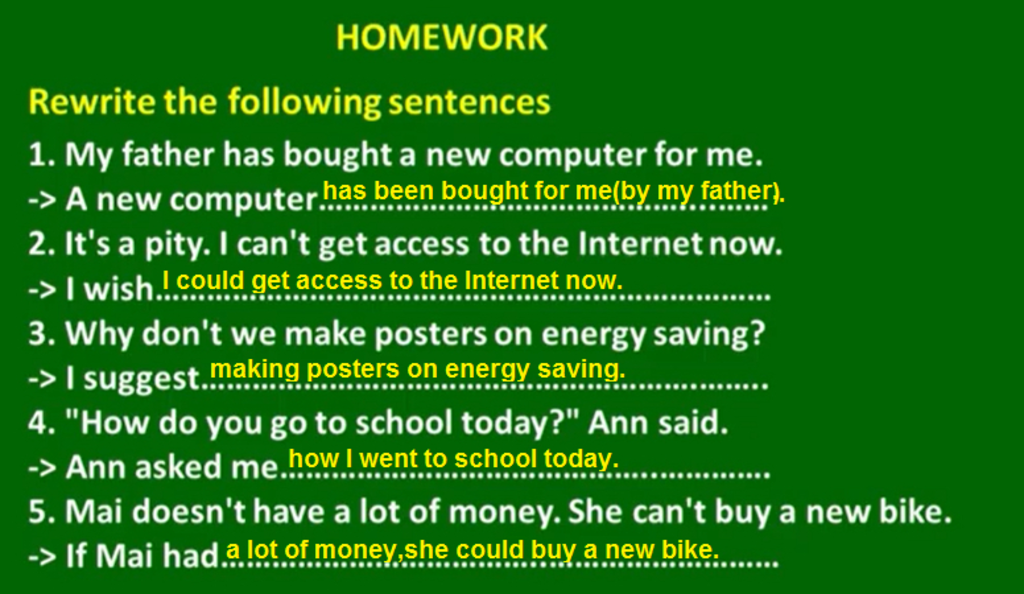 HOMEWORK

Rewrite the following sentences

1. My father has bought a new computer for me.
-> A new computer has been bought for me(by my father).

2. It's a pity. I can't get access to the Internet now.
-> I wish I could get access to the Internet now.

3. Why don't we make posters on energy saving?
-> I suggest making posters on energy saving.

4. "How do you go to school today?" Ann said.
-> Ann asked me how I went to school today.

5. Mai doesn't have a lot of money. She can't buy a new bike.
-> If Mai had a lot of money,she could buy a new bike.